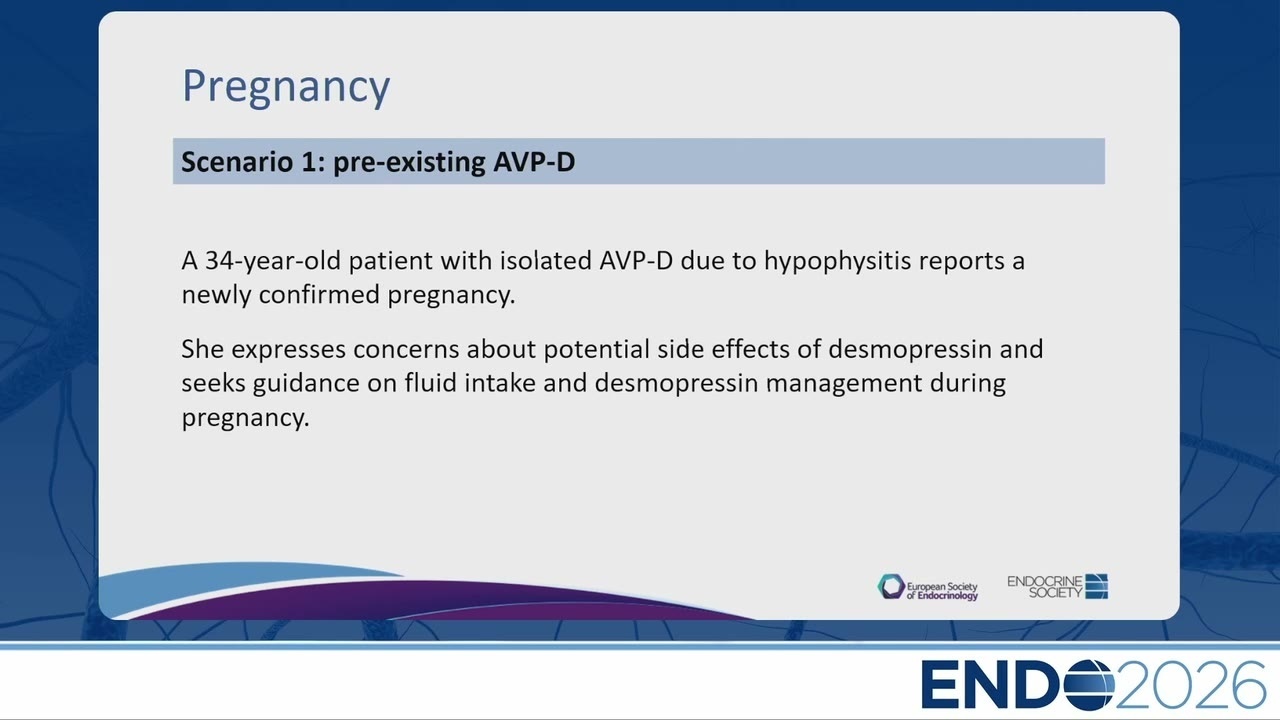 Pregnancy

Scenario 1: pre-existing AVP-D

A 34-year-old patient with isolated AVP-D due to hypophysitis reports a newly confirmed pregnancy.

She expresses concerns about potential side effects of desmopressin and seeks guidance on fluid intake and desmopressin management during pregnancy.

European Society of Endocrinology

ENDOCRINE SOCIETY

ENDO2026